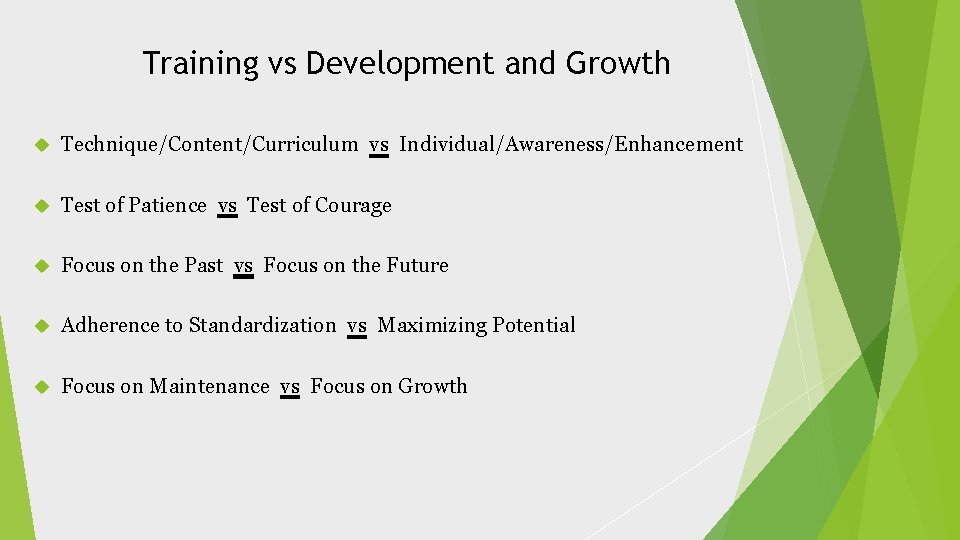 Training vs Development and Growth

Technique/Content/Curriculum vs Individual/Awareness/Enhancement

Test of Patience vs Test of Courage

Focus on the Past vs Focus on the Future

Adherence to Standardization vs Maximizing Potential

Focus on Maintenance vs Focus on Growth